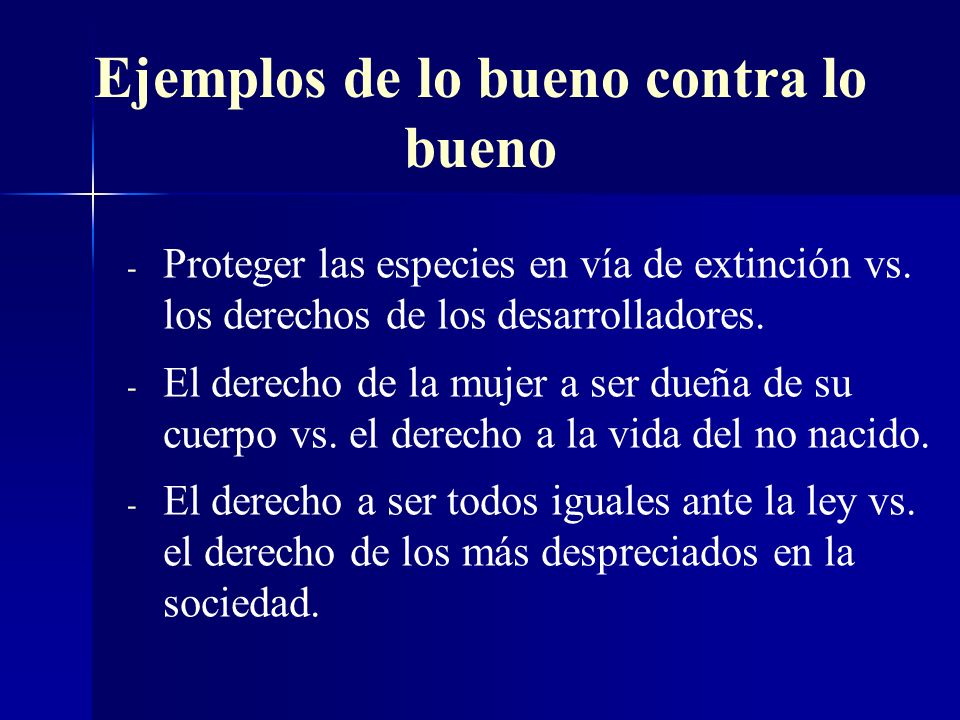 Ejemplos de lo bueno contra lo bueno

- Proteger las especies en vía de extinción vs. los derechos de los desarrolladores.
- El derecho de la mujer a ser dueña de su cuerpo vs. el derecho a la vida del no nacido.
- El derecho a ser todos iguales ante la ley vs. el derecho de los más despreciados en la sociedad.